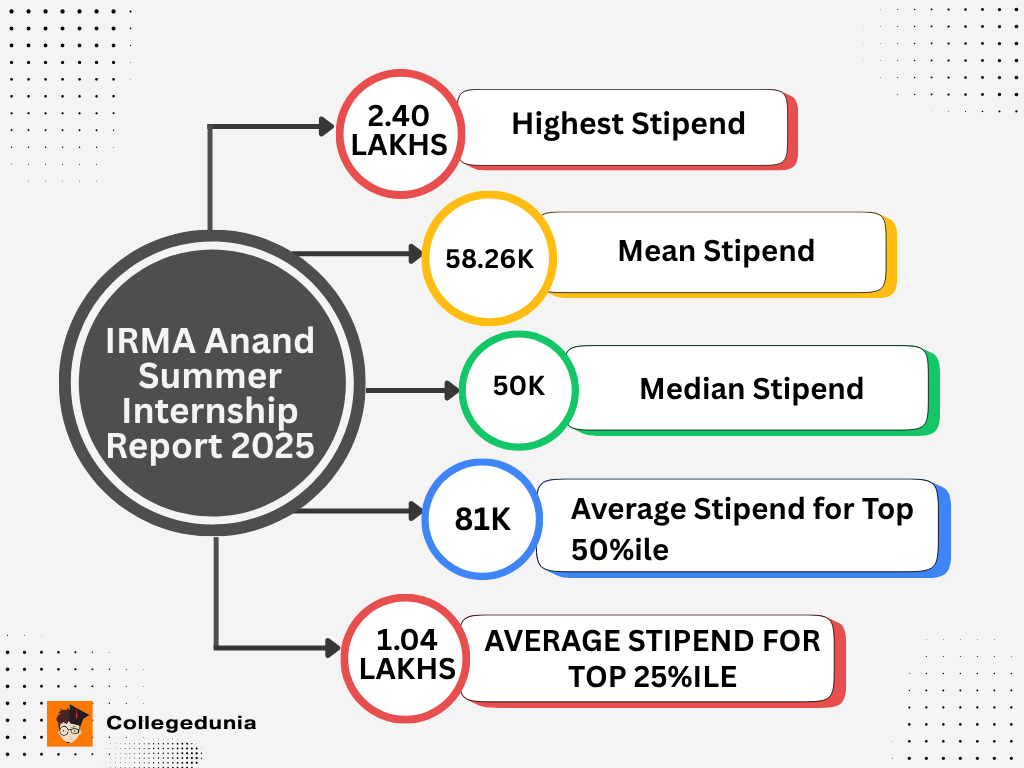 IRMA Anand Summer Internship Report 2025

2.40 LAKHS
Highest Stipend

58.26K
Mean Stipend

50K
Median Stipend

81K
Average Stipend for Top 50%ile

1.04 LAKHS
AVERAGE STIPEND FOR TOP 25%ILE

Collegedunia